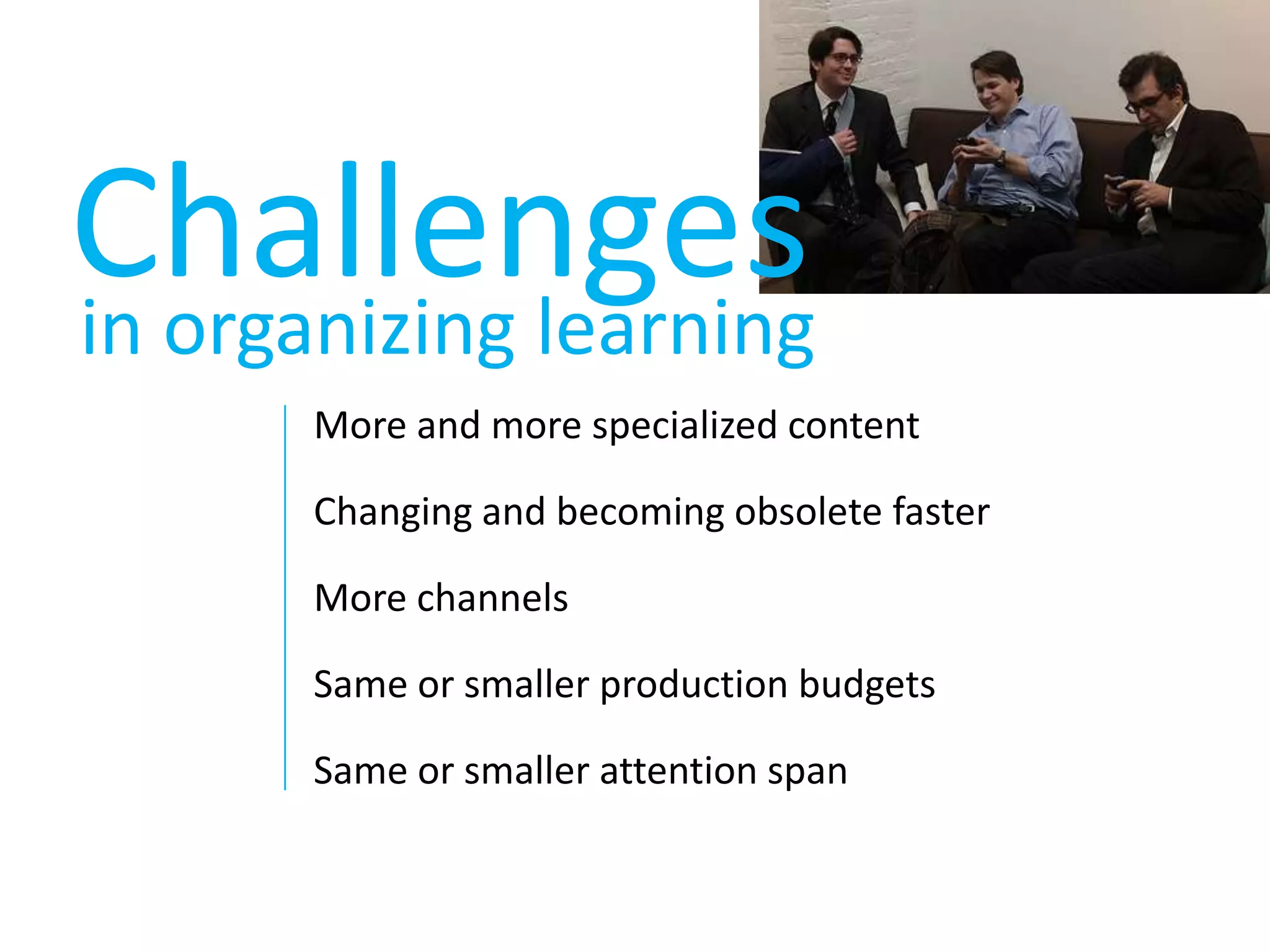 Challenges
in organizing learning

More and more specialized content

Changing and becoming obsolete faster

More channels

Same or smaller production budgets

Same or smaller attention span